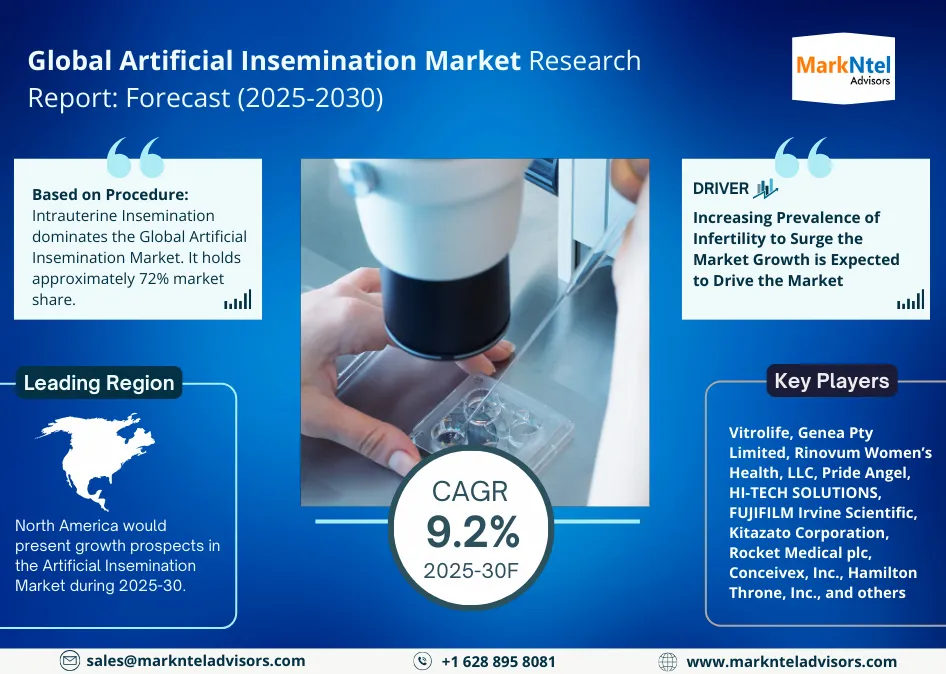 Global Artificial Insemination Market Research Report: Forecast (2025-2030)

MarkNtel Advisors

Based on Procedure: Intrauterine Insemination dominates the Global Artificial Insemination Market. It holds approximately 72% market share.

DRIVER

Increasing Prevalence of Infertility to Surge the Market Growth is Expected to Drive the Market

Leading Region

North America would present growth prospects in the Artificial Insemination Market during 2025-30.

CAGR
9.2%
2025-30F

Key Players

Vitrolife, Genea Pty Limited, Rinovum Women's Health, LLC, Pride Angel, HI-TECH SOLUTIONS, FUJIFILM Irvine Scientific, Kitazato Corporation, Rocket Medical plc, Conceivex, Inc., Hamilton Throne, Inc., and others

sales@marknteladvisors.com

+1 628 895 8081

www.marknteladvisors.com